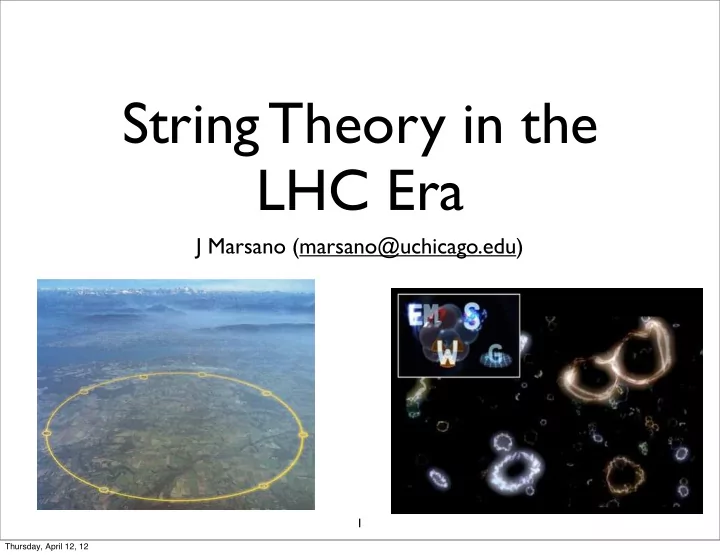 String Theory in the LHC Era

J Marsano (marsano@uchicago.edu)

EM S W G

1

Thursday, April 12, 12